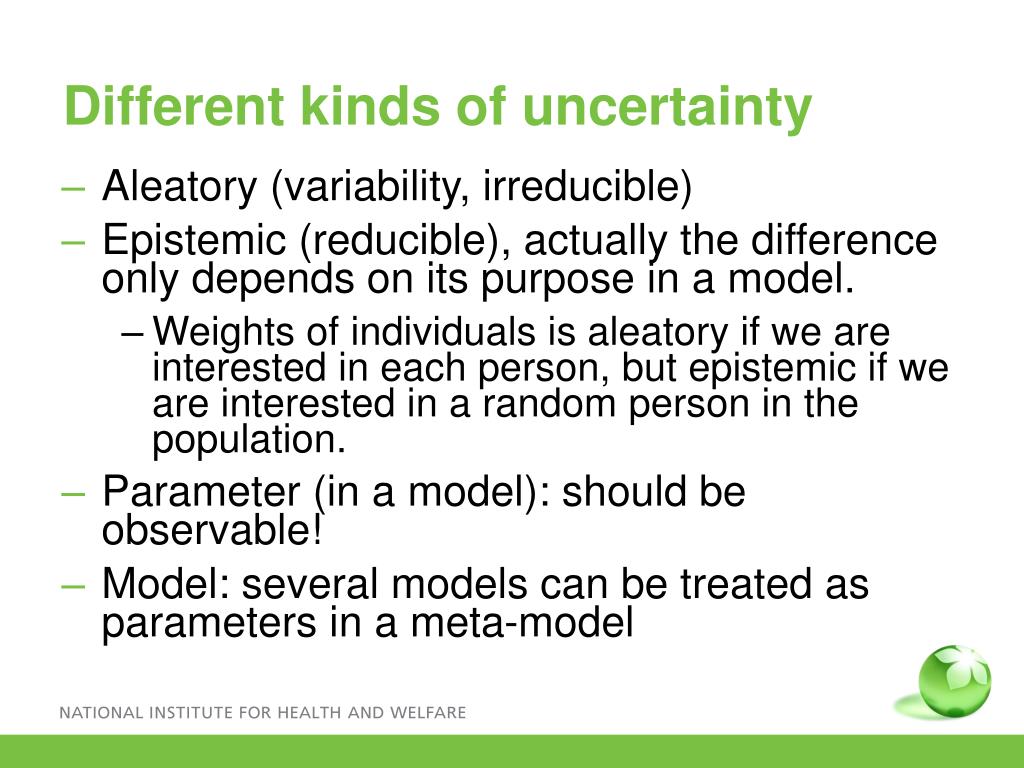 Different kinds of uncertainty

– Aleatory (variability, irreducible)

– Epistemic (reducible), actually the difference only depends on its purpose in a model.

– Weights of individuals is aleatory if we are interested in each person, but epistemic if we are interested in a random person in the population.

– Parameter (in a model): should be observable!

– Model: several models can be treated as parameters in a meta-model

NATIONAL INSTITUTE FOR HEALTH AND WELFARE